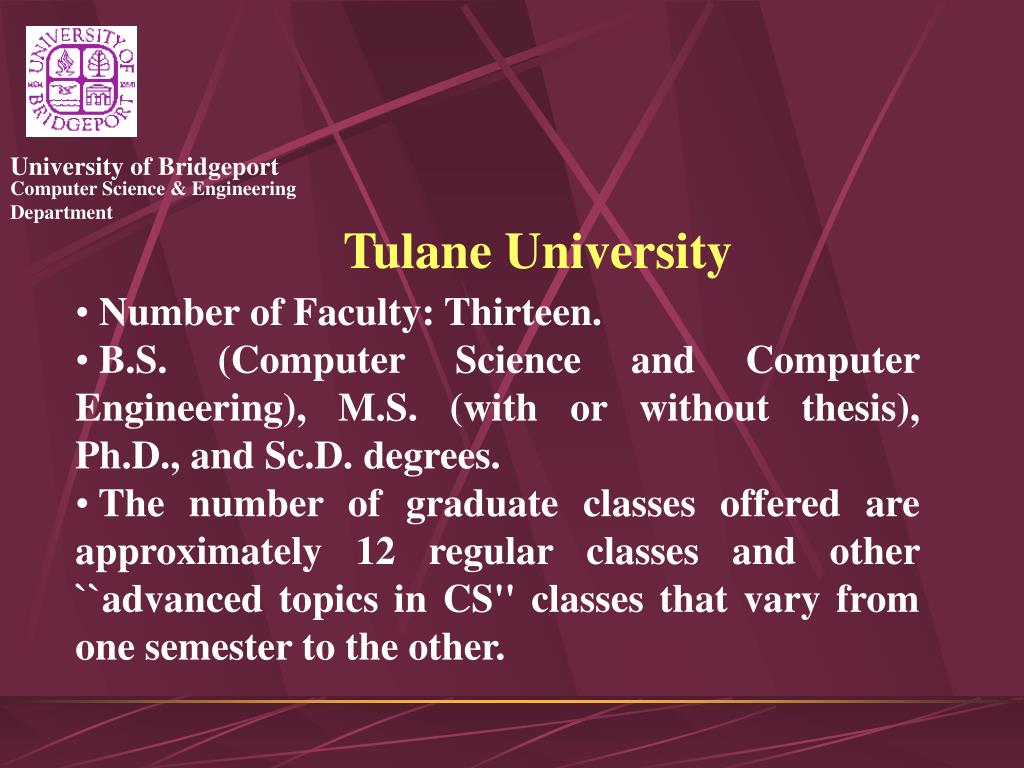 UNIVERSITY OF BRIDGEPORT

University of Bridgeport
Computer Science & Engineering Department

Tulane University

• Number of Faculty: Thirteen.
• B.S. (Computer Science and Computer Engineering), M.S. (with or without thesis), Ph.D., and Sc.D. degrees.
• The number of graduate classes offered are approximately 12 regular classes and other ``advanced topics in CS'' classes that vary from one semester to the other.